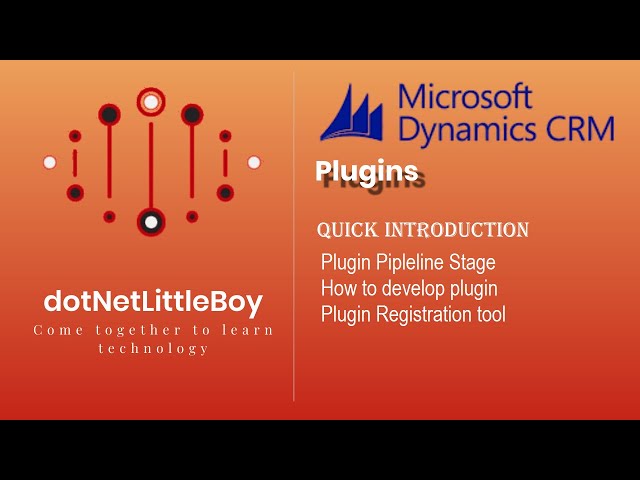 dotNetLittleBoy

Come together to learn technology

Microsoft Dynamics CRM

Plugins

QUICK INTRODUCTION

Plugin Pipleline Stage
How to develop plugin
Plugin Registration tool